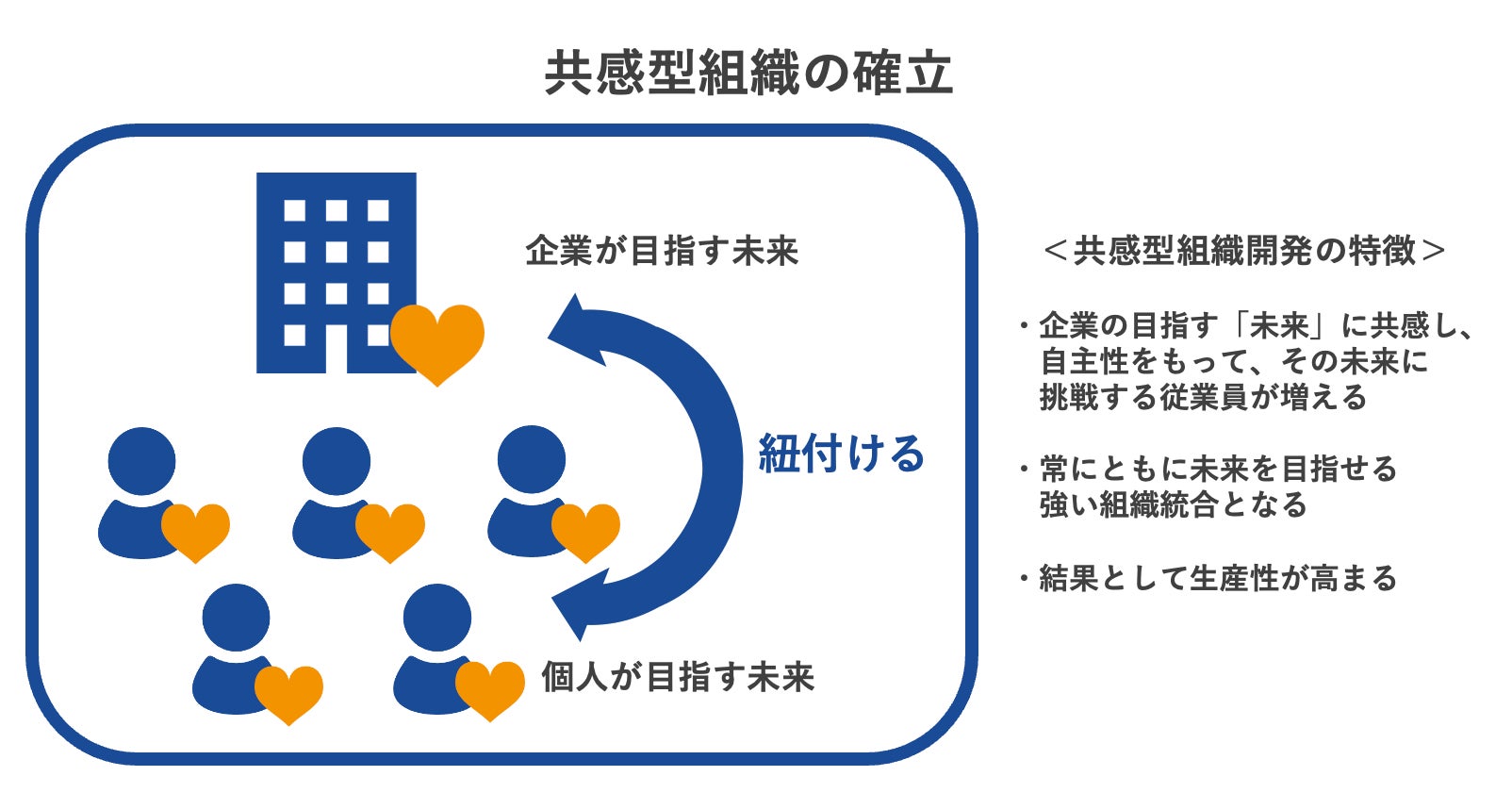 共感型組織の確立

企業が目指す未来

紐付ける

個人が目指す未来

＜共感型組織開発の特徴＞

・企業の目指す「未来」に共感し、自主性をもって、その未来に挑戦する従業員が増える

・常にともに未来を目指せる強い組織統合となる

・結果として生産性が高まる